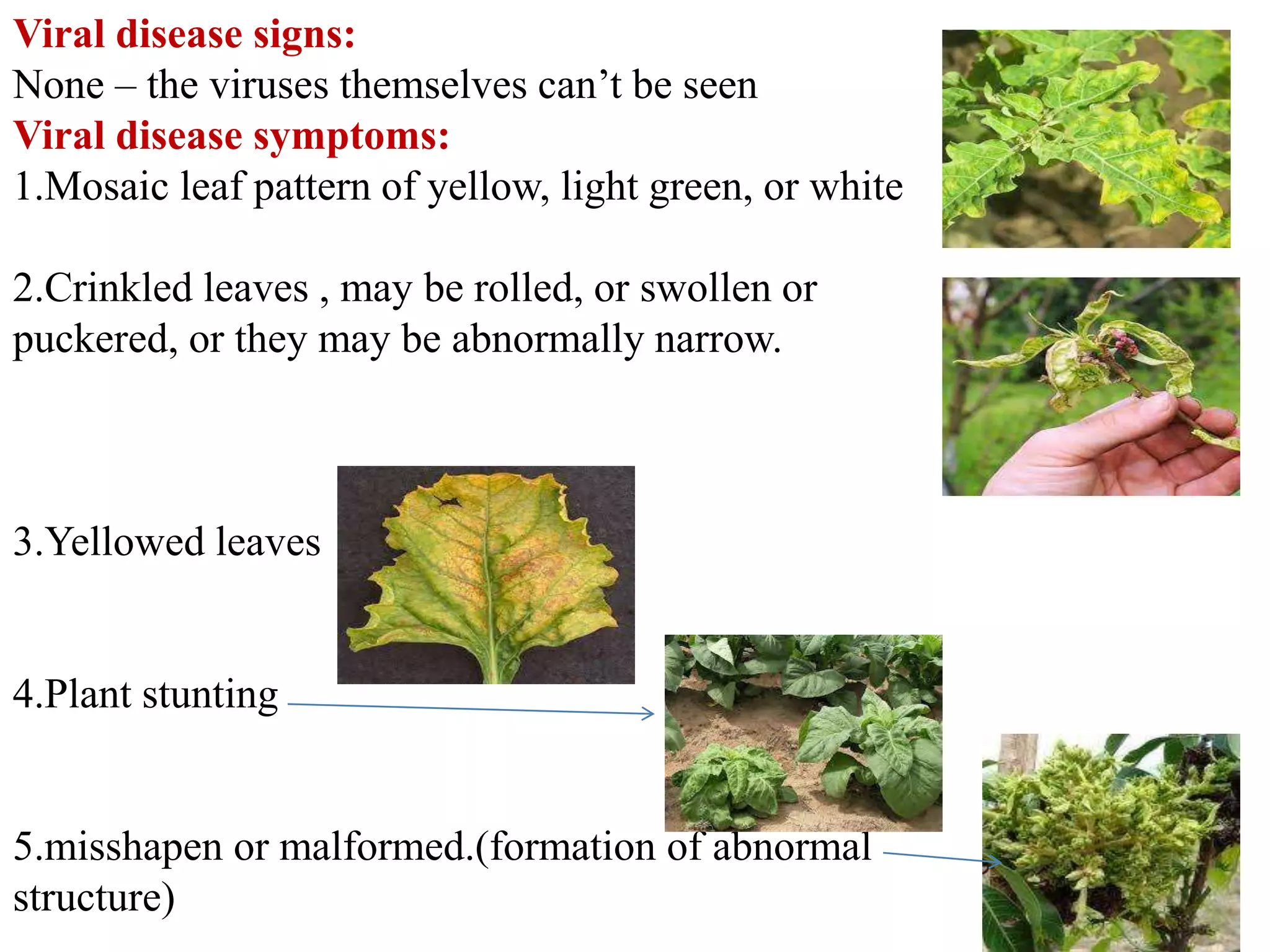 Viral disease signs:
None – the viruses themselves can’t be seen
Viral disease symptoms:
1.Mosaic leaf pattern of yellow, light green, or white

2.Crinkled leaves , may be rolled, or swollen or puckered, or they may be abnormally narrow.

3.Yellowed leaves

4.Plant stunting

5.misshapen or malformed.(formation of abnormal structure)